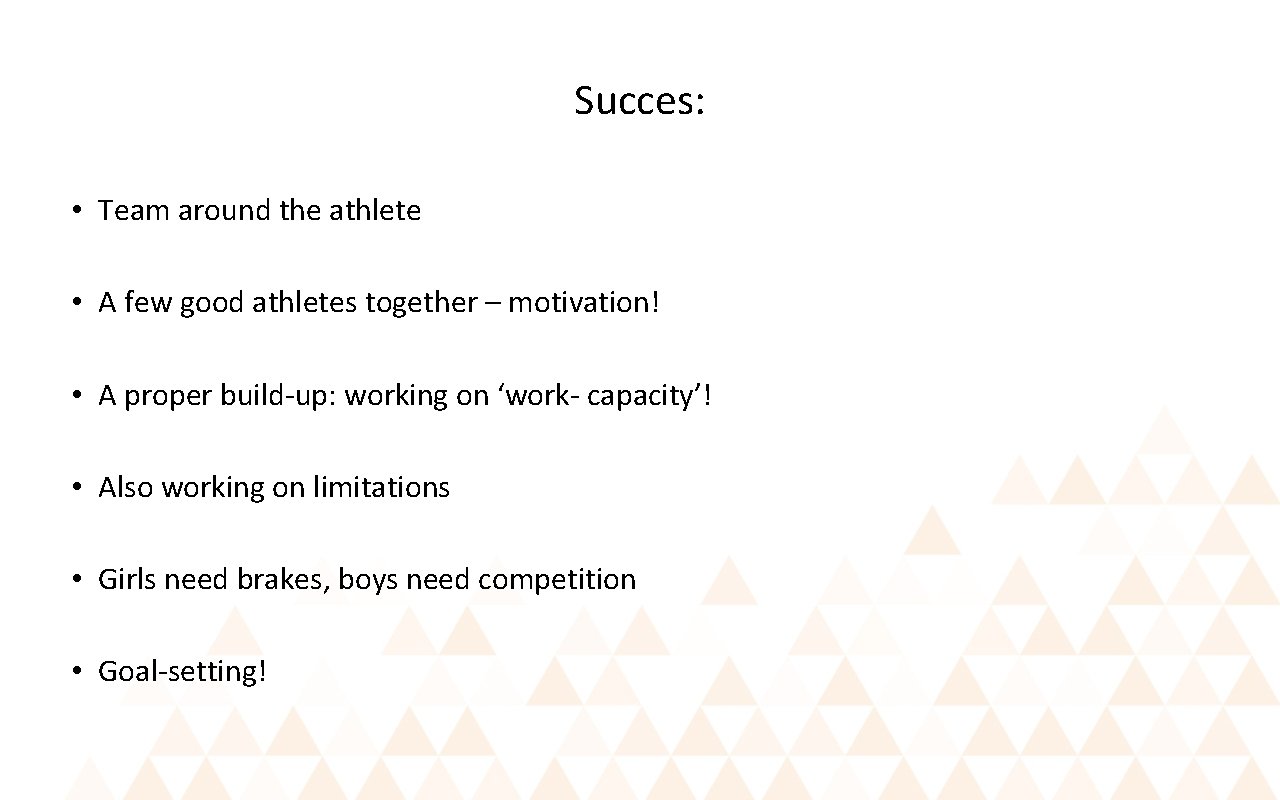 Succes:

• Team around the athlete

• A few good athletes together – motivation!

• A proper build-up: working on ‘work- capacity’!

• Also working on limitations

• Girls need brakes, boys need competition

• Goal-setting!